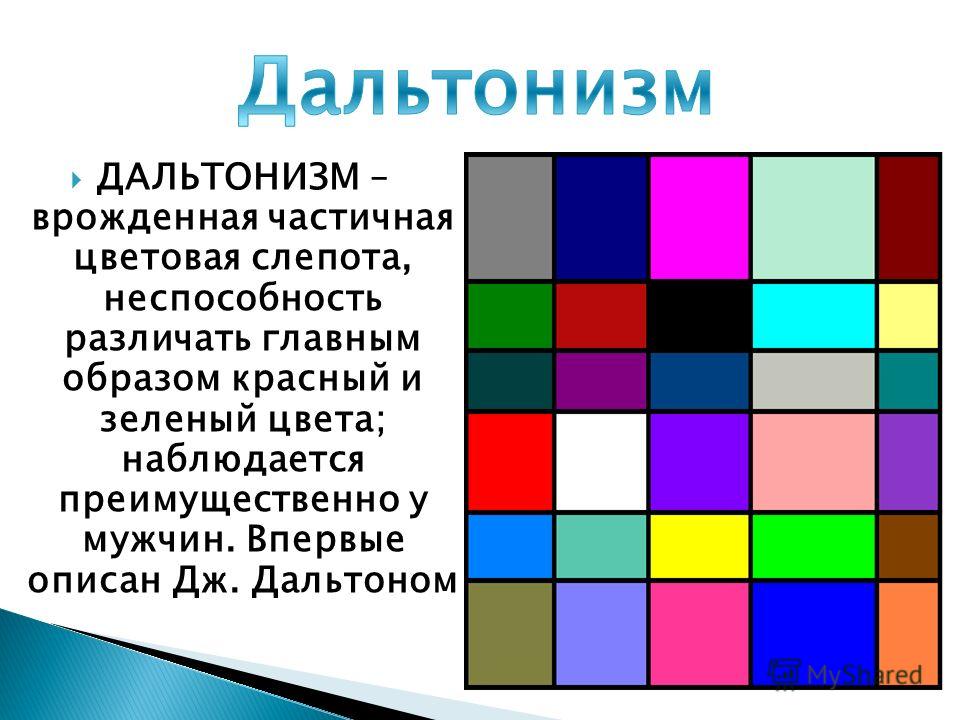 Дальтонизм

ДАЛЬТОНИЗМ – врожденная частичная цветовая слепота, неспособность различать главным образом красный и зеленый цвета; наблюдается преимущественно у мужчин. Впервые описан Дж. Дальтоном

MyShared